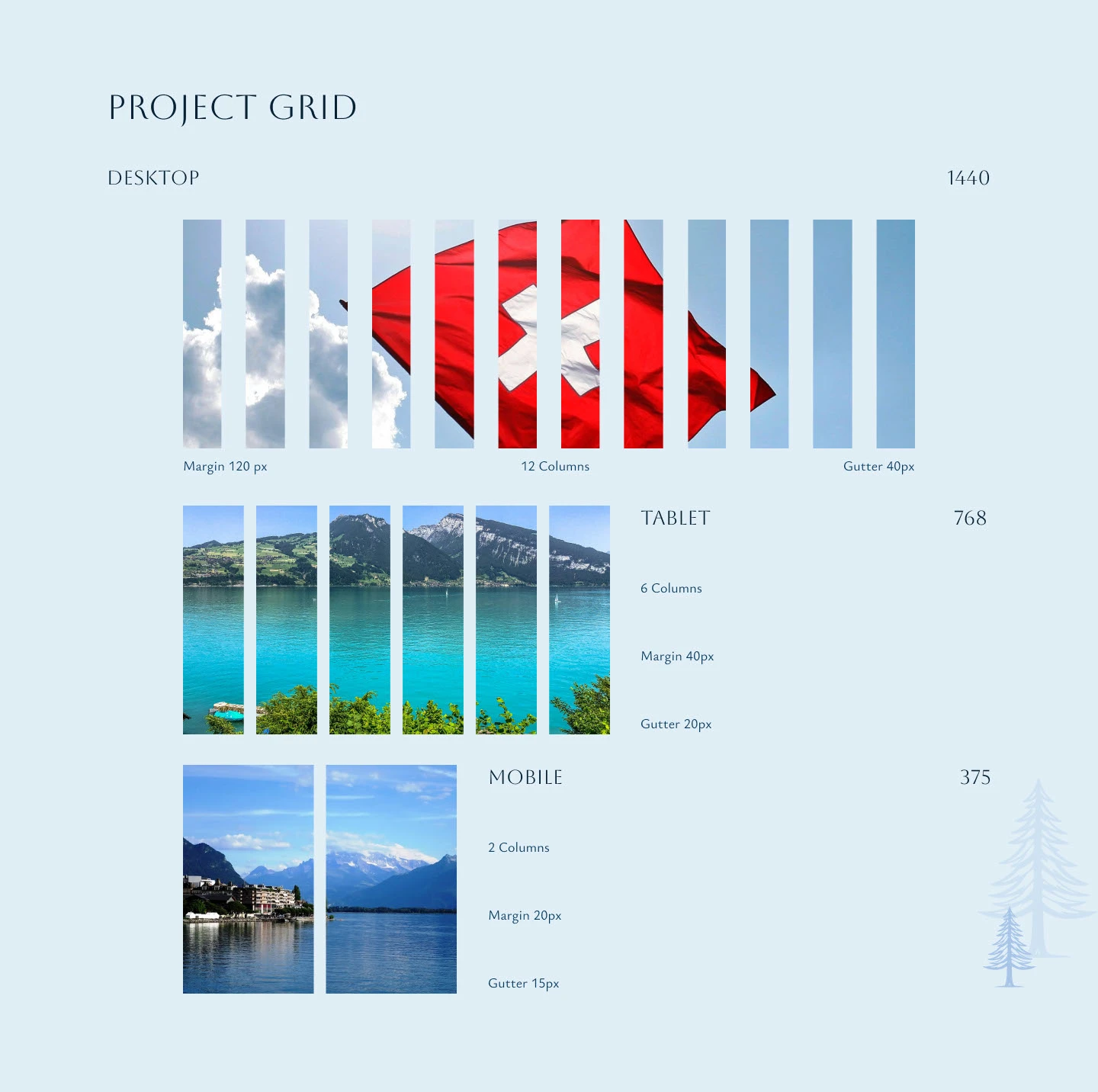 PROJECT GRID

DESKTOP

1440

Margin 120 px

12 Columns

Gutter 40px

TABLET

768

6 Columns

Margin 40px

Gutter 20px

MOBILE

375

2 Columns

Margin 20px

Gutter 15px